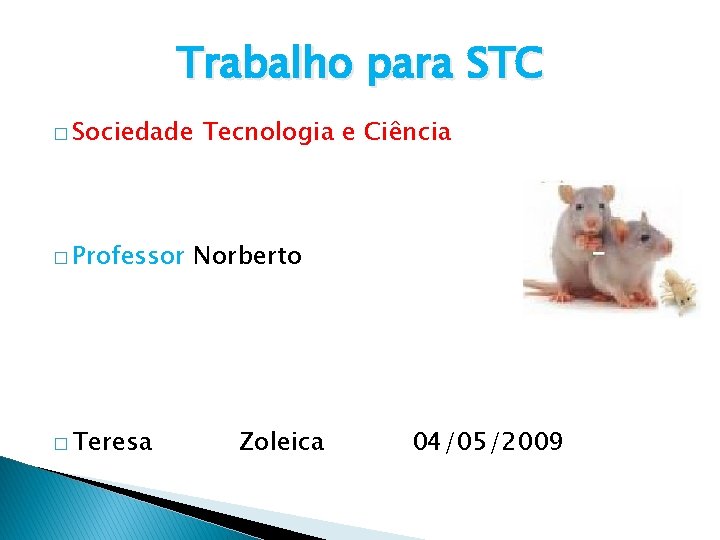 Trabalho para STC

□ Sociedade Tecnologia e Ciência

□ Professor Norberto

□ Teresa Zoleica 04/05/2009